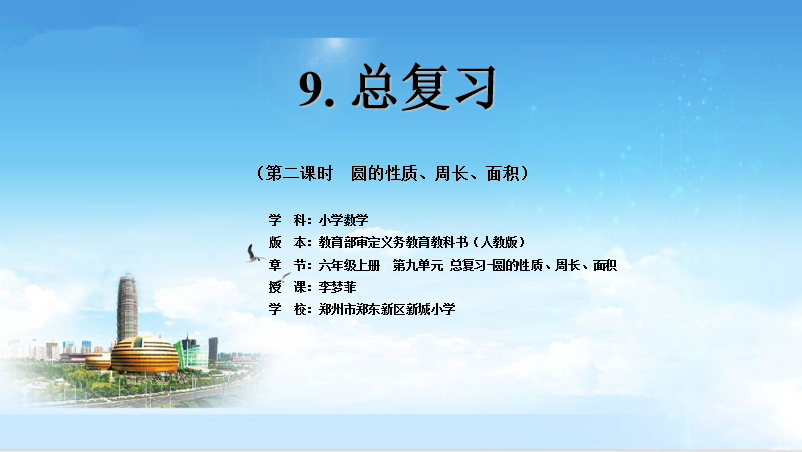 9. 总复习

（第二课时　圆的性质、周长、面积）

学　科：小学数学
版　本：教育部审定义务教育教科书（人教版）
章　节：六年级上册　第九单元 总复习-圆的性质、周长、面积
授　课：李梦菲
学　校：郑州市郑东新区新城小学